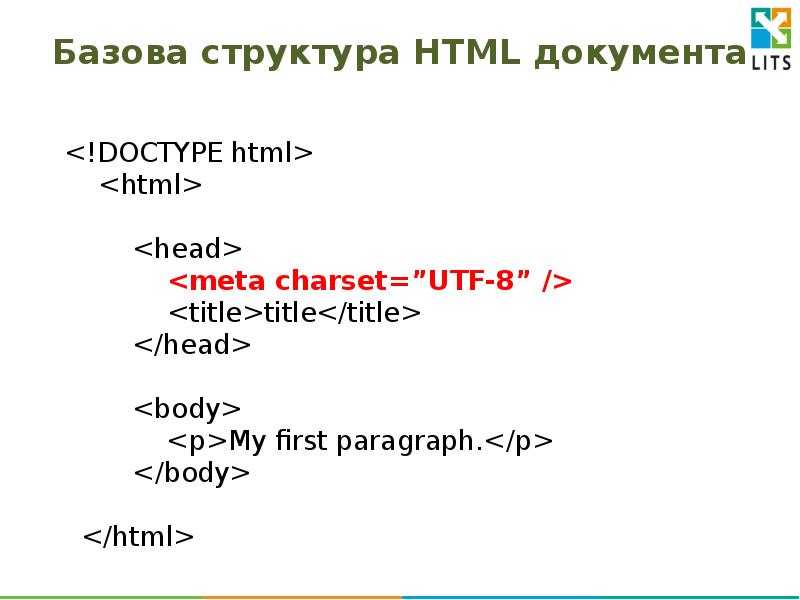 Базова структура HTML документа

LITS

<!DOCTYPE html>
<html>

<head>
<meta charset=”UTF-8” />
<title>title</title>
</head>

<body>
<p>My first paragraph.</p>
</body>

</html>